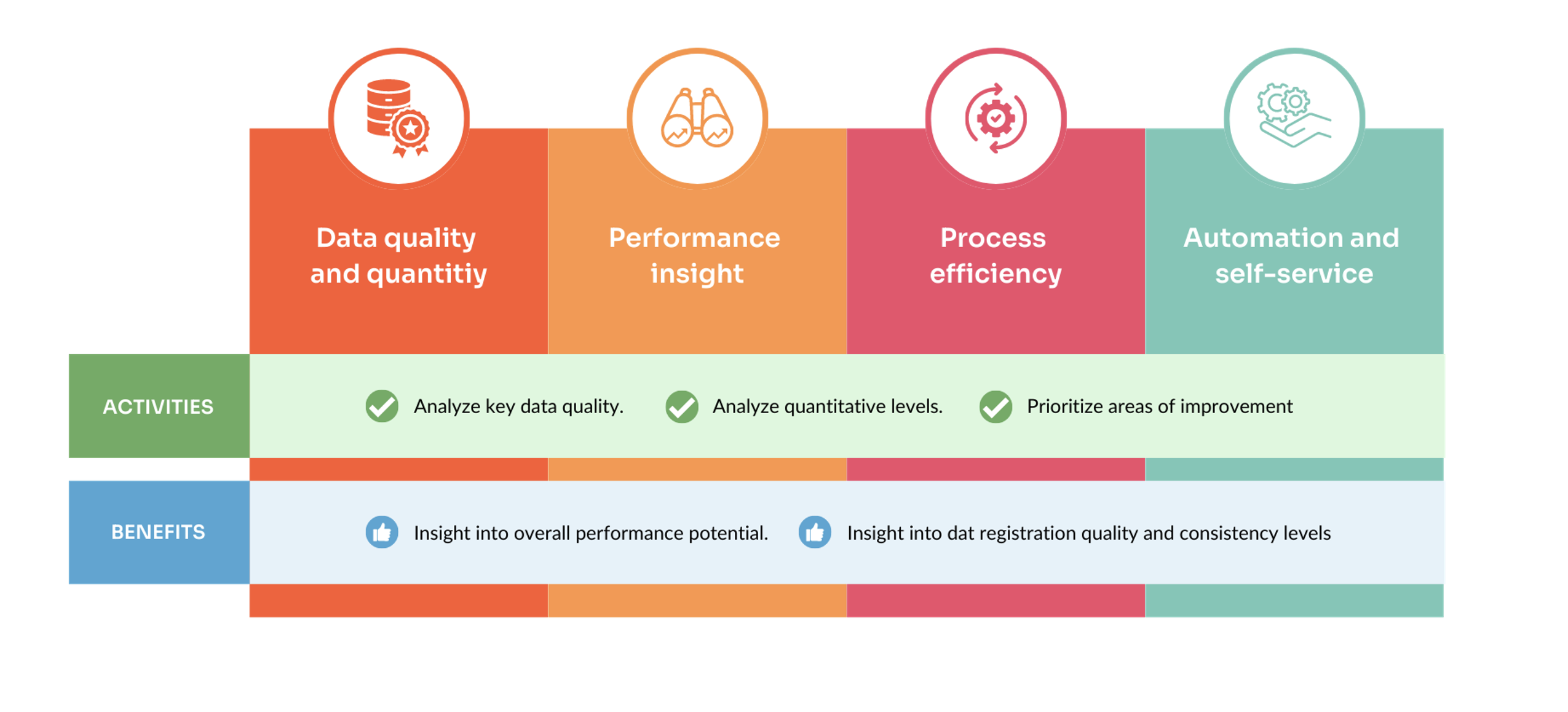 Data quality and quantitiy

Performance insight

Process efficiency

Automation and self-service

ACTIVITIES

Analyze key data quality.

Analyze quantitative levels.

Prioritize areas of improvement

BENEFITS

Insight into overall performance potential.

Insight into dat registration quality and consistency levels